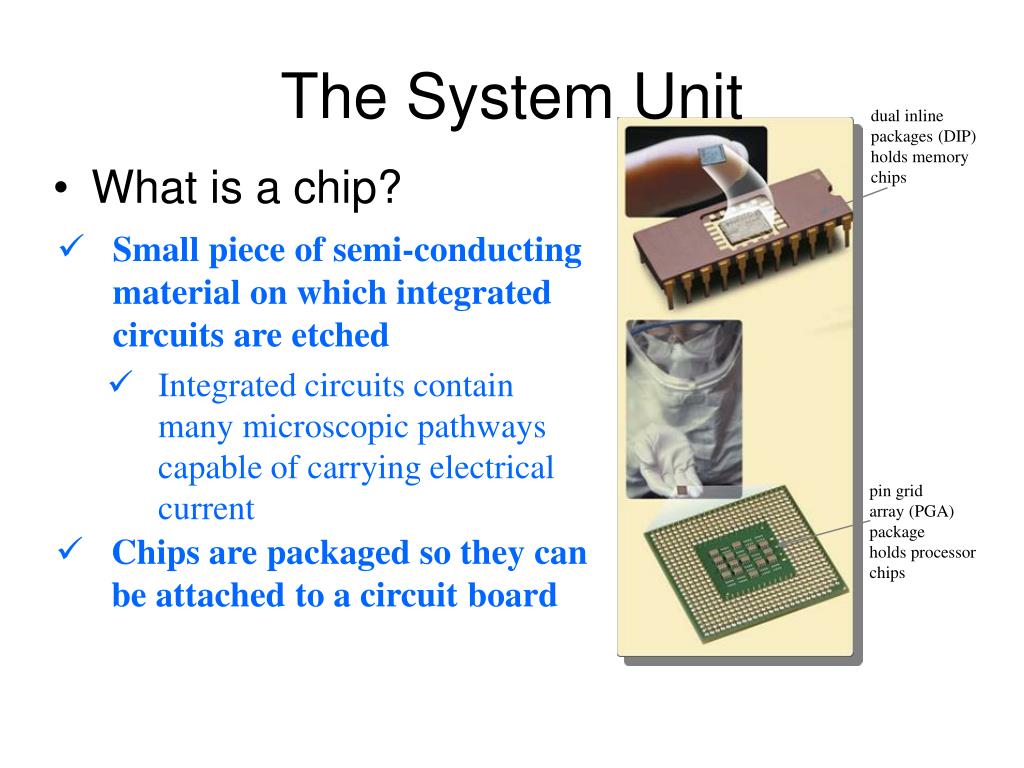 The System Unit

• What is a chip?

✓ Small piece of semi-conducting material on which integrated circuits are etched

✓ Integrated circuits contain many microscopic pathways capable of carrying electrical current

✓ Chips are packaged so they can be attached to a circuit board

dual inline packages (DIP) holds memory chips

pin grid array (PGA) package holds processor chips